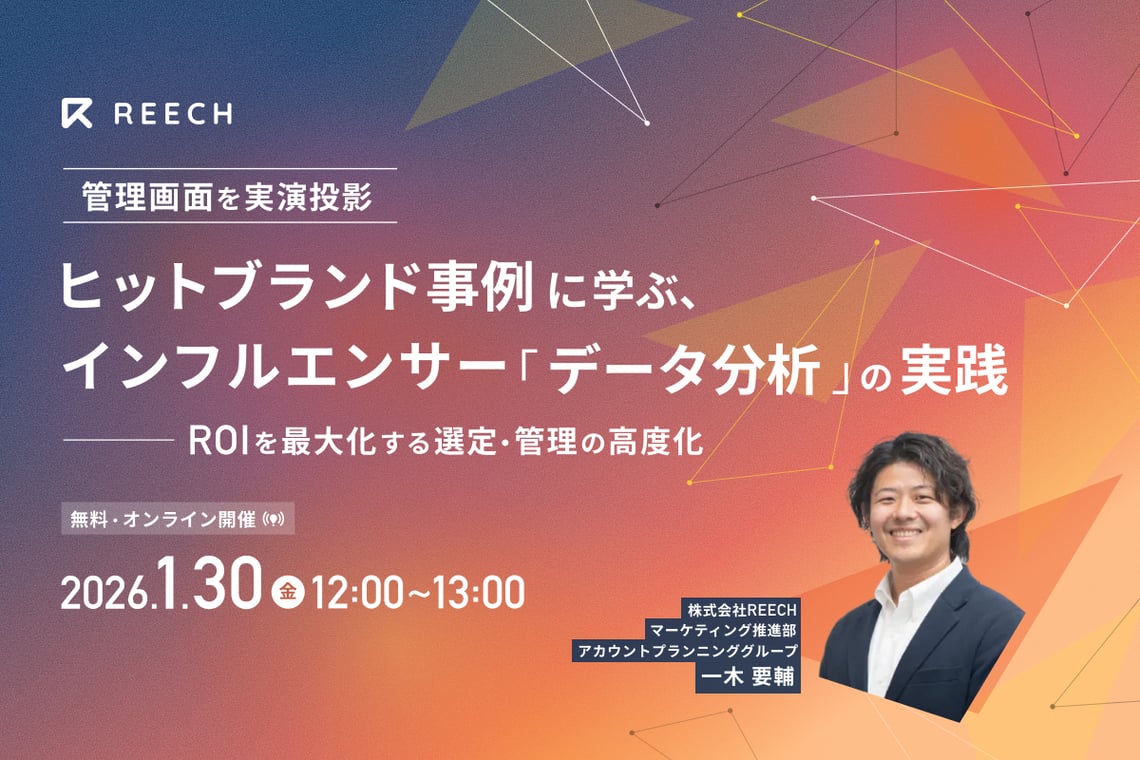 REECH

管理画面を実演投影

ヒットブランド事例に学ぶ、
インフルエンサー「データ分析」の実践

ROIを最大化する選定・管理の高度化

無料・オンライン開催

2026.1.30 金 12:00~13:00

株式会社REECH
マーケティング推進部
アカウントプランニンググループ
一木 要輔